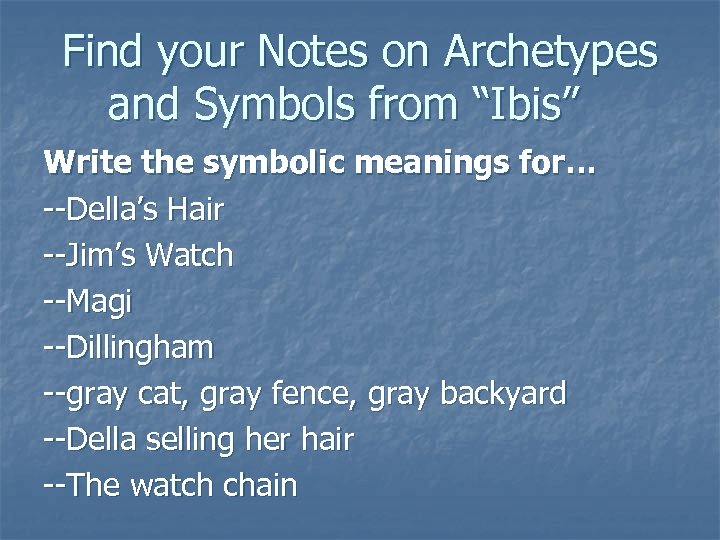 Find your Notes on Archetypes and Symbols from “Ibis”

Write the symbolic meanings for…

--Della’s Hair

--Jim’s Watch

--Magi

--Dillingham

--gray cat, gray fence, gray backyard

--Della selling her hair

--The watch chain